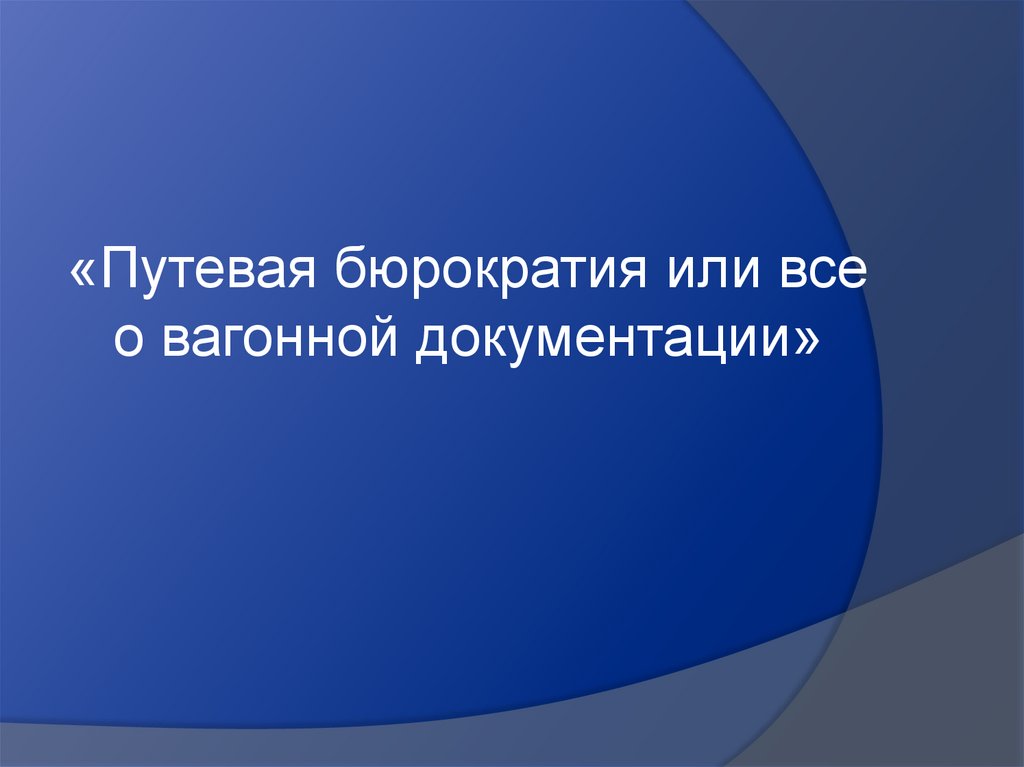 «Путевая бюрократия или все о вагонной документации»